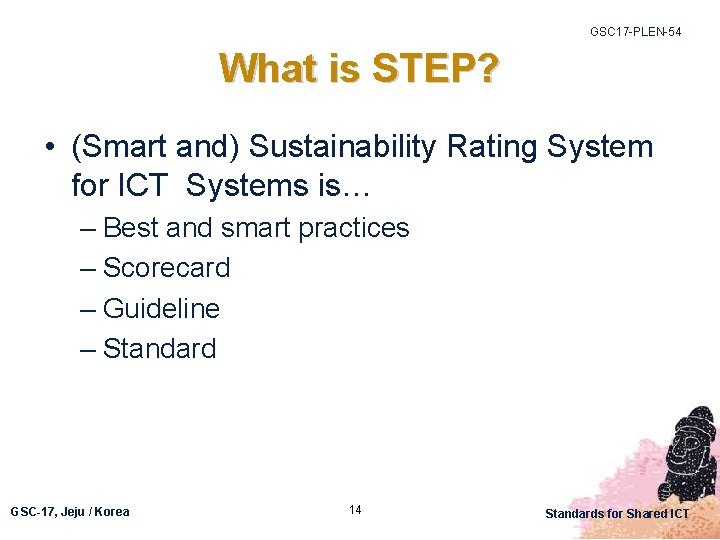 GSC17-PLEN-54

What is STEP?

• (Smart and) Sustainability Rating System for ICT Systems is…
– Best and smart practices
– Scorecard
– Guideline
– Standard

GSC-17, Jeju / Korea

14

Standards for Shared ICT